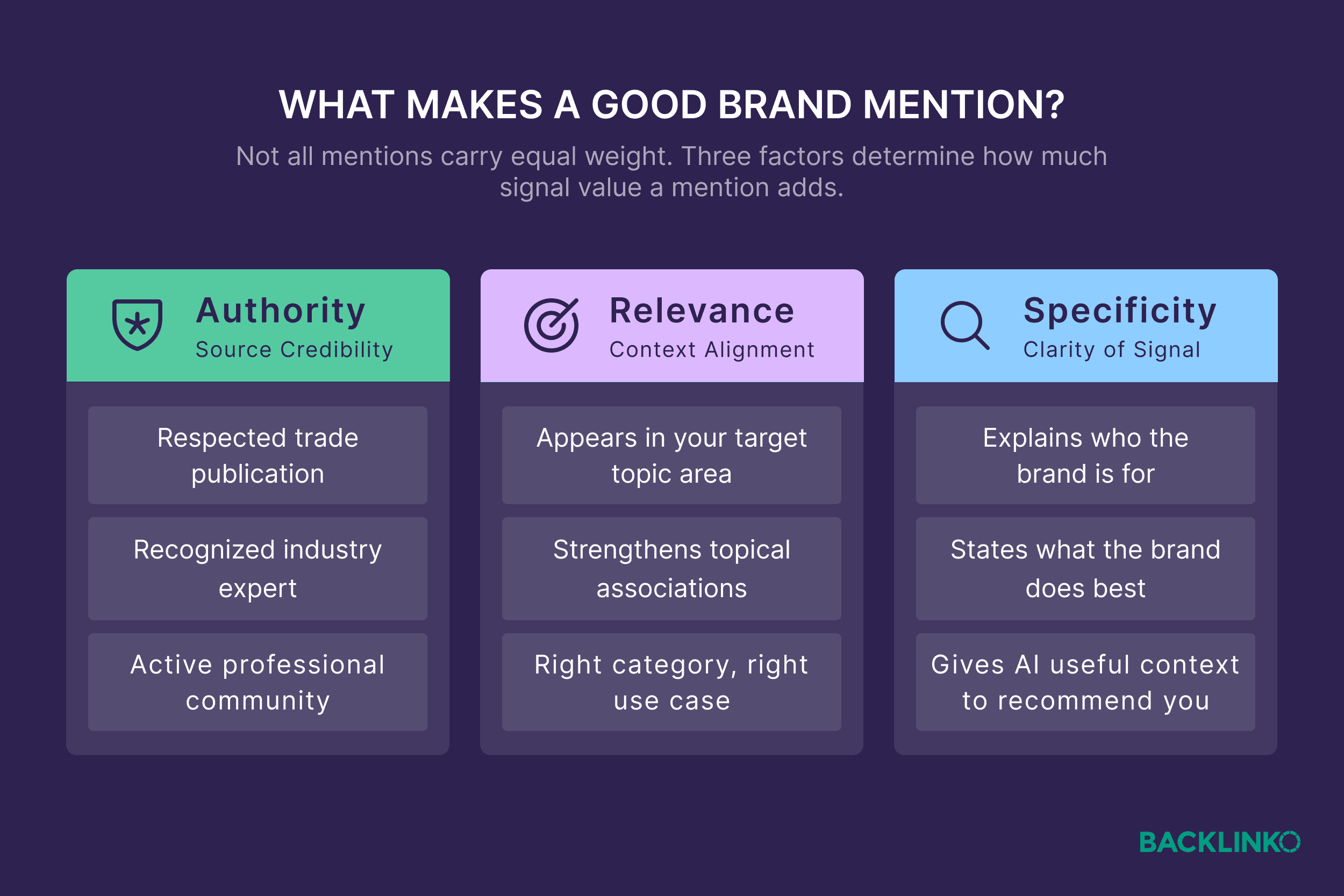 WHAT MAKES A GOOD BRAND MENTION?

Not all mentions carry equal weight. Three factors determine how much signal value a mention adds.

Authority
Source Credibility

Respected trade publication

Recognized industry expert

Active professional community

Relevance
Context Alignment

Appears in your target topic area

Strengthens topical associations

Right category, right use case

Specificity
Clarity of Signal

Explains who the brand is for

States what the brand does best

Gives AI useful context to recommend you

BACKLINKO